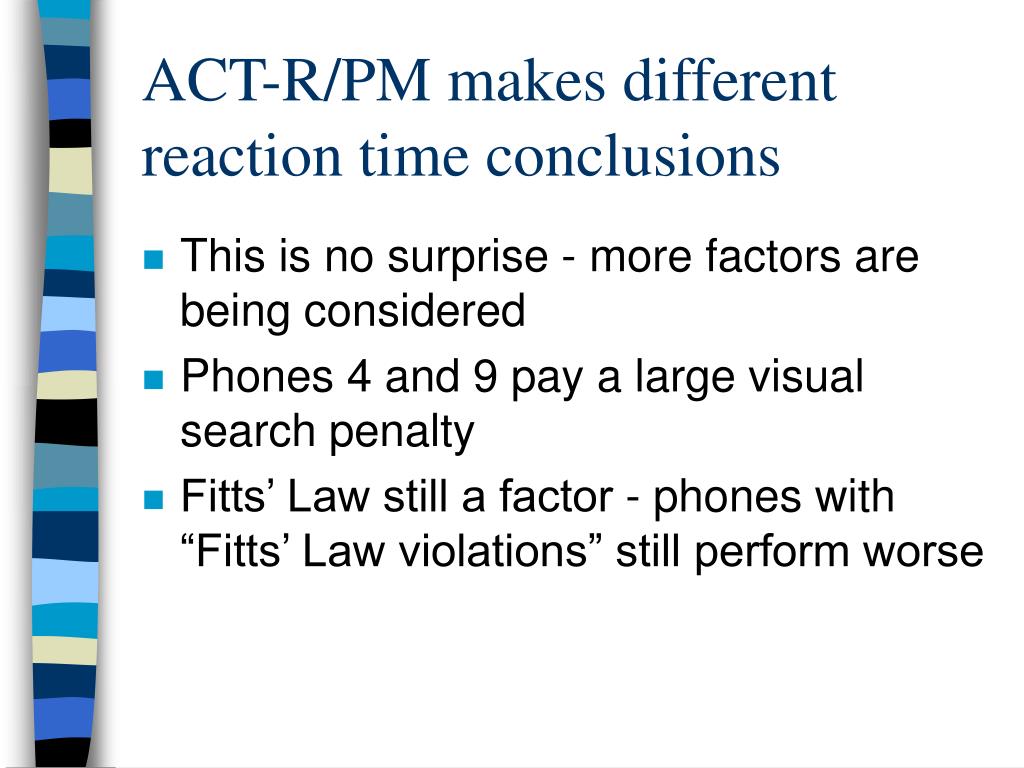 ACT-R/PM makes different reaction time conclusions

This is no surprise - more factors are being considered

Phones 4 and 9 pay a large visual search penalty

Fitts’ Law still a factor - phones with “Fitts’ Law violations” still perform worse